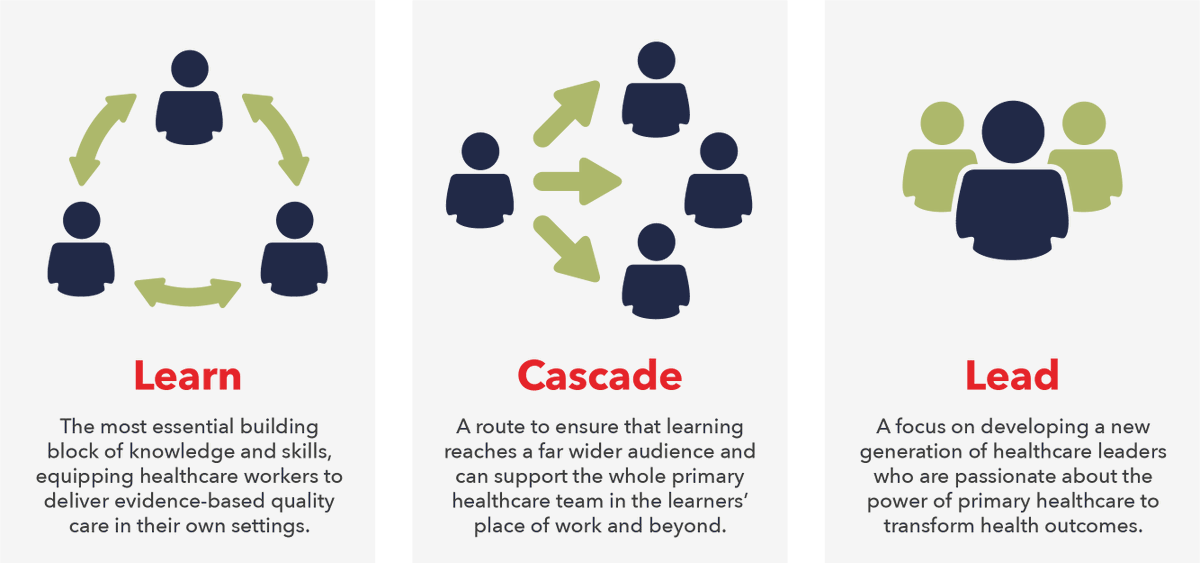 Learn

The most essential building block of knowledge and skills, equipping healthcare workers to deliver evidence-based quality care in their own settings.

Cascade

A route to ensure that learning reaches a far wider audience and can support the whole primary healthcare team in the learners' place of work and beyond.

Lead

A focus on developing a new generation of healthcare leaders who are passionate about the power of primary healthcare to transform health outcomes.